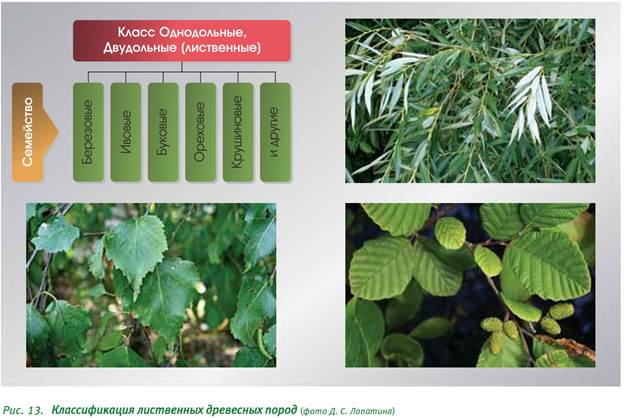 Класс Однодольные, Двудольные (лиственные)

Семейство

Березовые

Ивовые

Буковые

Ореховые

Крушиновые

и другие

Рис. 13. Классификация лиственных древесных пород (фото Д. С. Лопатина)